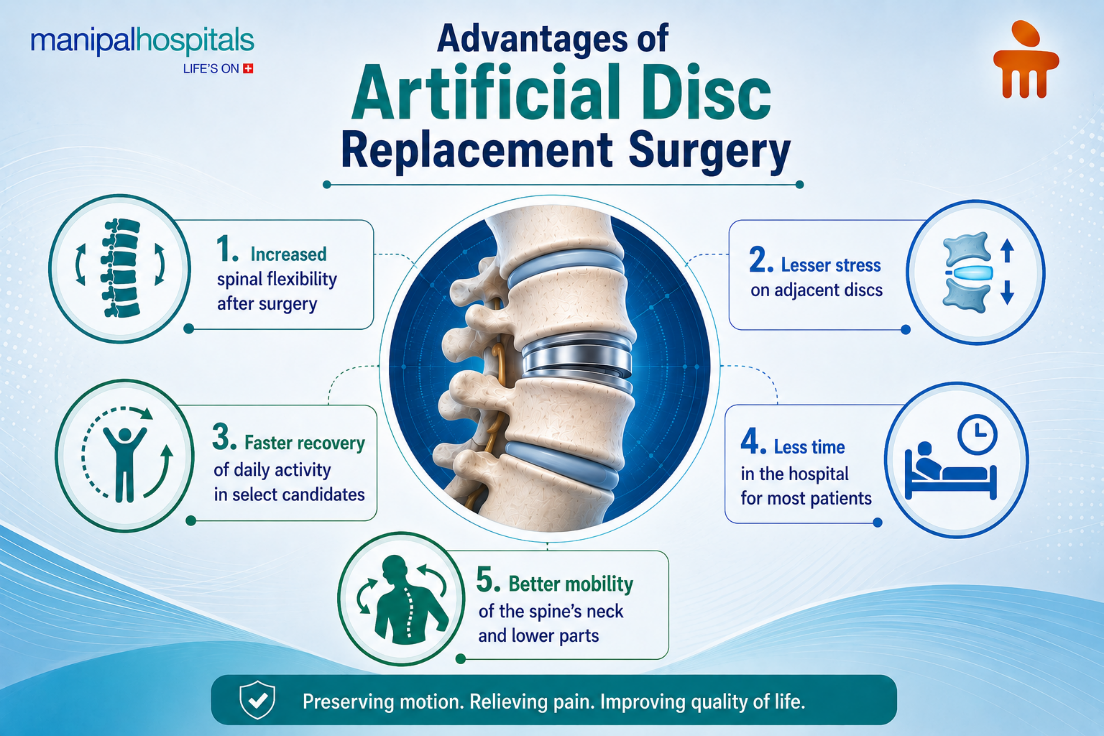 manipalhospitals
LIFE'S ON

Advantages of
Artificial Disc
Replacement Surgery

1. Increased spinal flexibility after surgery

2. Lesser stress on adjacent discs

3. Faster recovery of daily activity in select candidates

4. Less time in the hospital for most patients

5. Better mobility of the spine's neck and lower parts

Preserving motion. Relieving pain. Improving quality of life.